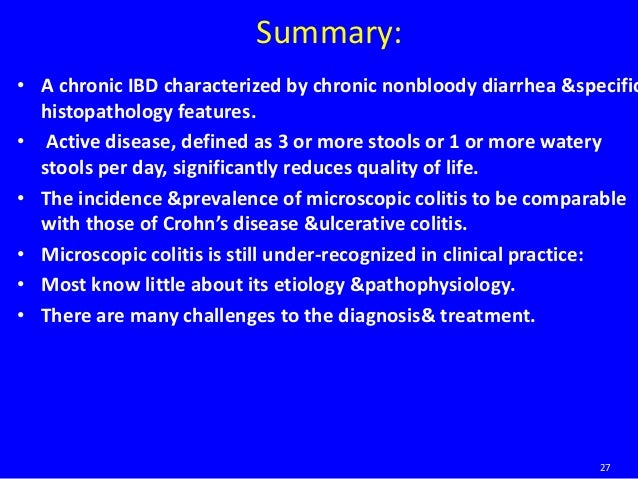 Summary:

• A chronic IBD characterized by chronic nonbloody diarrhea &specific histopathology features.

• Active disease, defined as 3 or more stools or 1 or more watery stools per day, significantly reduces quality of life.

• The incidence &prevalence of microscopic colitis to be comparable with those of Crohn's disease &ulcerative colitis.

• Microscopic colitis is still under-recognized in clinical practice:

• Most know little about its etiology &pathophysiology.

• There are many challenges to the diagnosis& treatment.

27